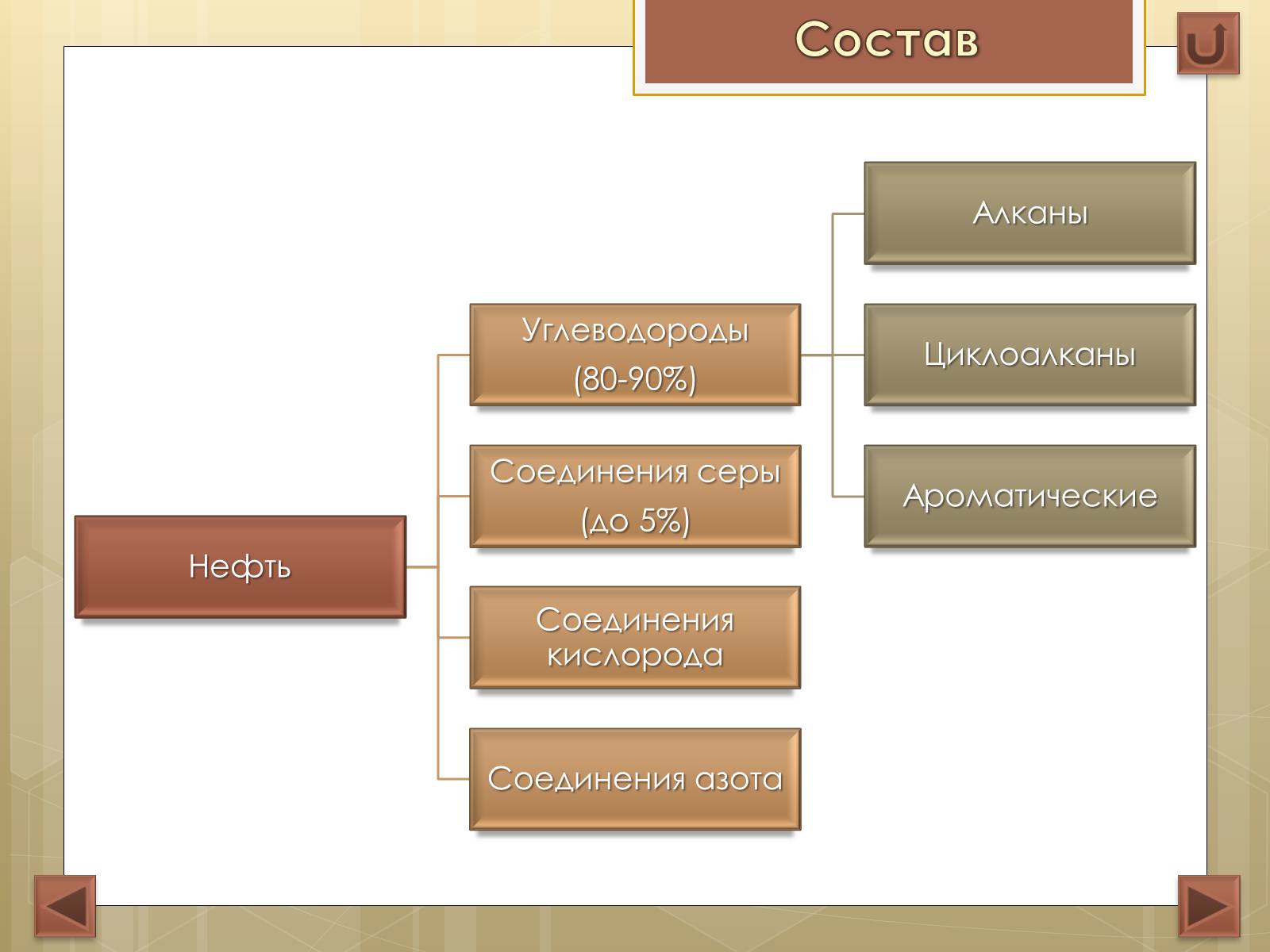 Состав

Нефть

Углеводороды
(80-90%)

Соединения серы
(до 5%)

Соединения кислорода

Соединения азота

Алканы

Циклоалканы

Ароматические